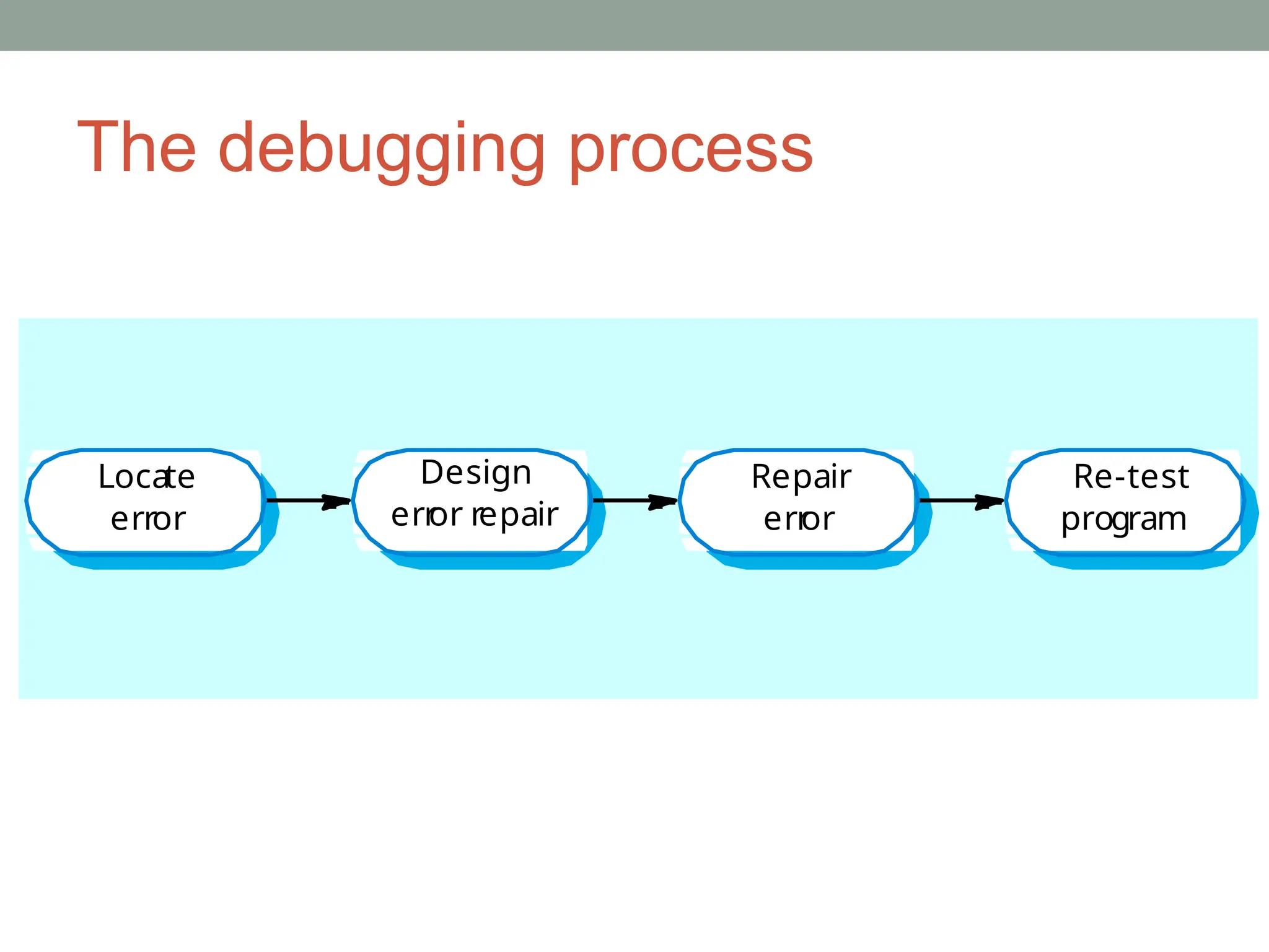 The debugging process

Locate error

Design error repair

Repair error

Re-test program